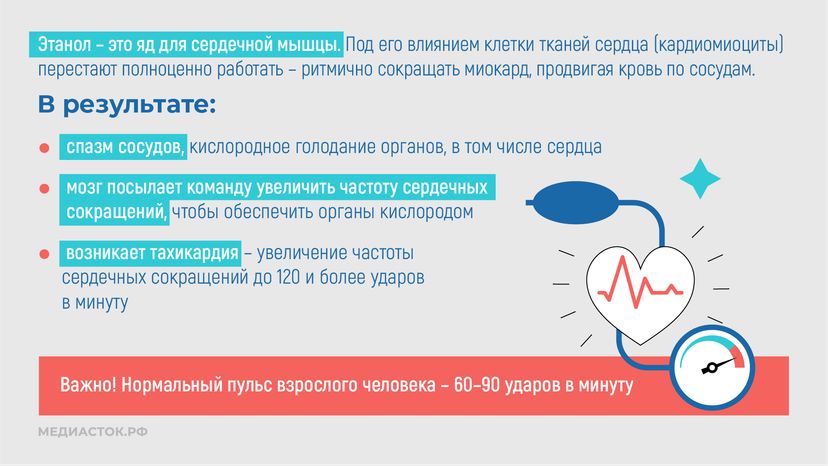 Этанол – это яд для сердечной мышцы. Под его влиянием клетки тканей сердца (кардиомиоциты) перестают полноценно работать – ритмично сокращать миокард, продвигая кровь по сосудам.

В результате:

спазм сосудов, кислородное голодание органов, в том числе сердца

мозг посылает команду увеличить частоту сердечных сокращений, чтобы обеспечить органы кислородом

возникает тахикардия – увеличение частоты сердечных сокращений до 120 и более ударов в минуту

Важно! Нормальный пульс взрослого человека – 60–90 ударов в минуту

МЕДИАСТОК.РФ